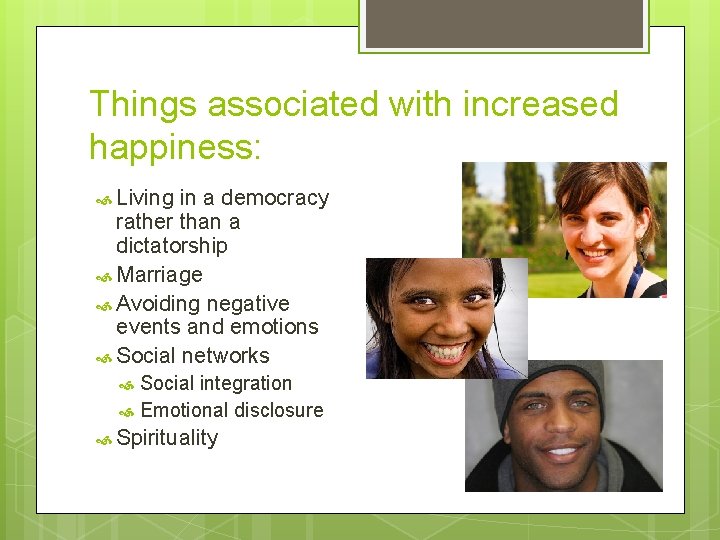 Things associated with increased happiness:

Living in a democracy rather than a dictatorship
Marriage
Avoiding negative events and emotions
Social networks
Social integration
Emotional disclosure
Spirituality